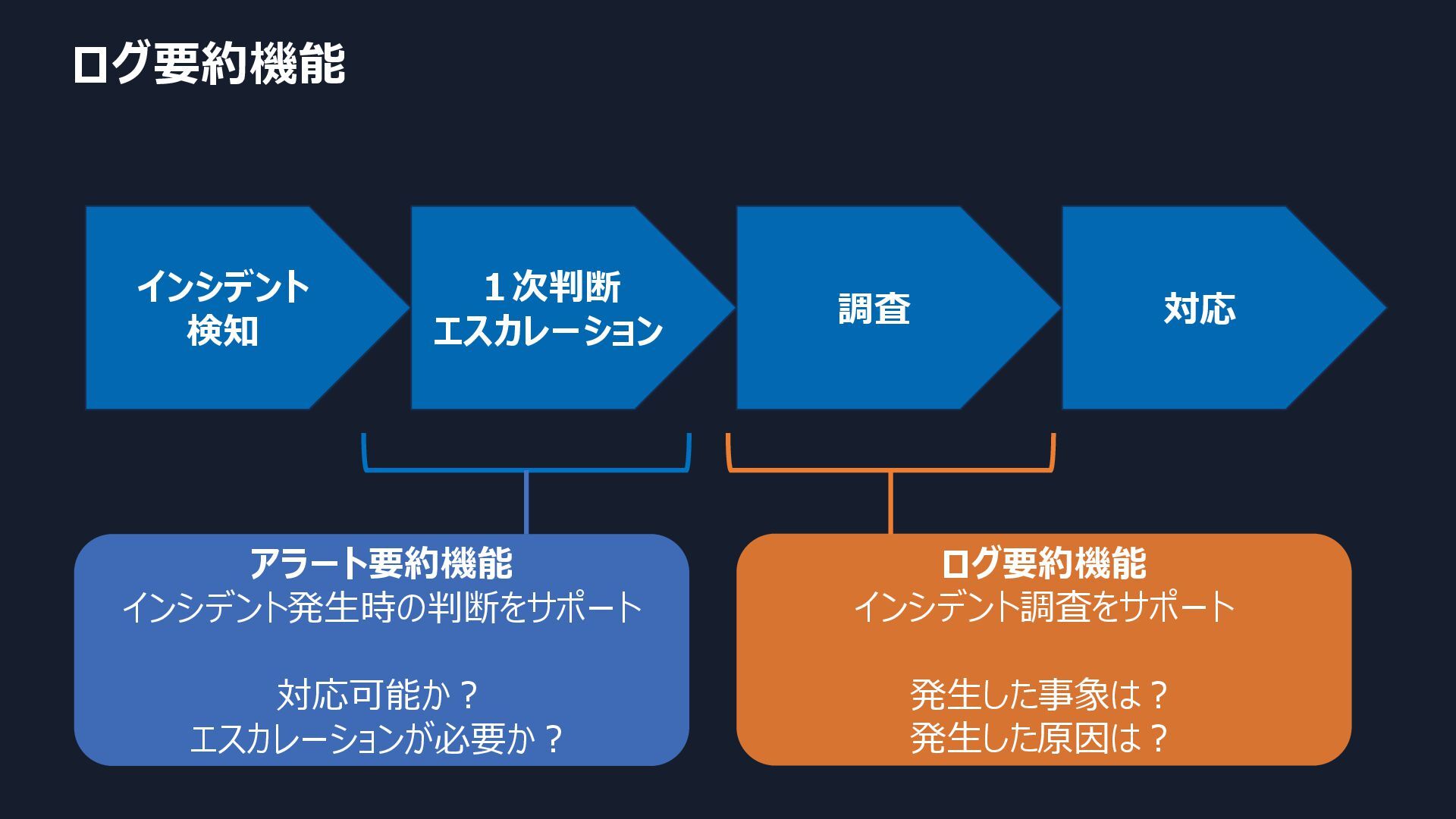 ログ要約機能

インシデント
検知

１次判断
エスカレーション

調査

対応

アラート要約機能
インシデント発生時の判断をサポート

対応可能か？
エスカレーションが必要か？

ログ要約機能
インシデント調査をサポート

発生した事象は？
発生した原因は？